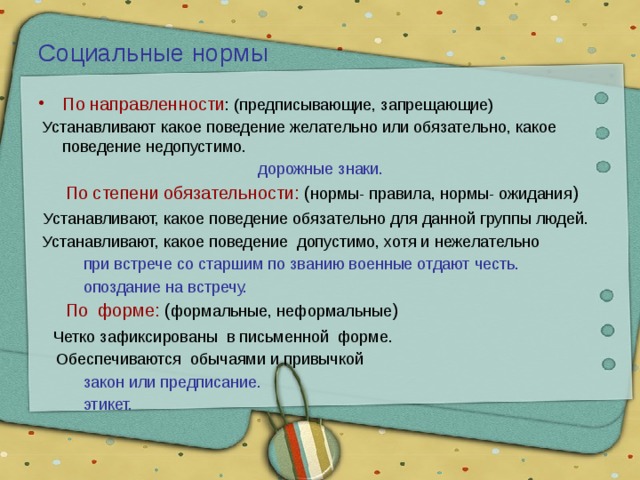 Социальные нормы

• По направленности: (предписывающие, запрещающие)

Устанавливают какое поведение желательно или обязательно, какое поведение недопустимо.

дорожные знаки.

По степени обязательности: (нормы- правила, нормы- ожидания)

Устанавливают, какое поведение обязательно для данной группы людей.

Устанавливают, какое поведение допустимо, хотя и нежелательно

при встрече со старшим по званию военные отдают честь.

опоздание на встречу.

По форме: (формальные, неформальные)

Четко зафиксированы в письменной форме.

Обеспечиваются обычаями и привычкой

закон или предписание.

этикет.